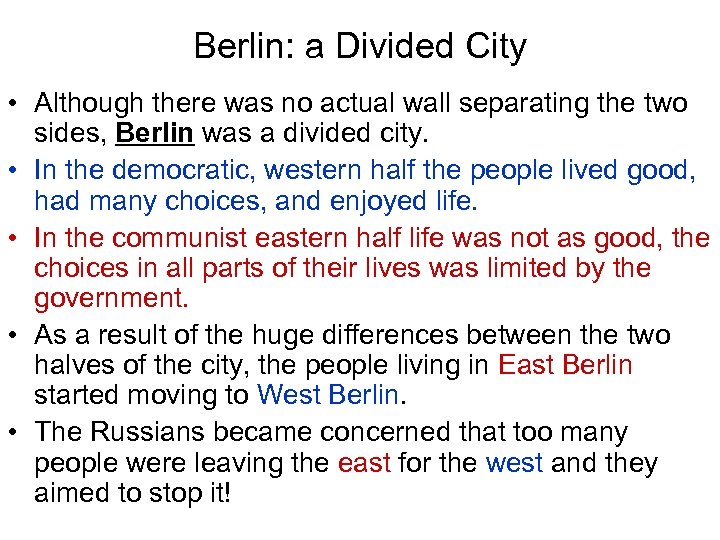 Berlin: a Divided City

• Although there was no actual wall separating the two sides, Berlin was a divided city.

• In the democratic, western half the people lived good, had many choices, and enjoyed life.

• In the communist eastern half life was not as good, the choices in all parts of their lives was limited by the government.

• As a result of the huge differences between the two halves of the city, the people living in East Berlin started moving to West Berlin.

• The Russians became concerned that too many people were leaving the east for the west and they aimed to stop it!